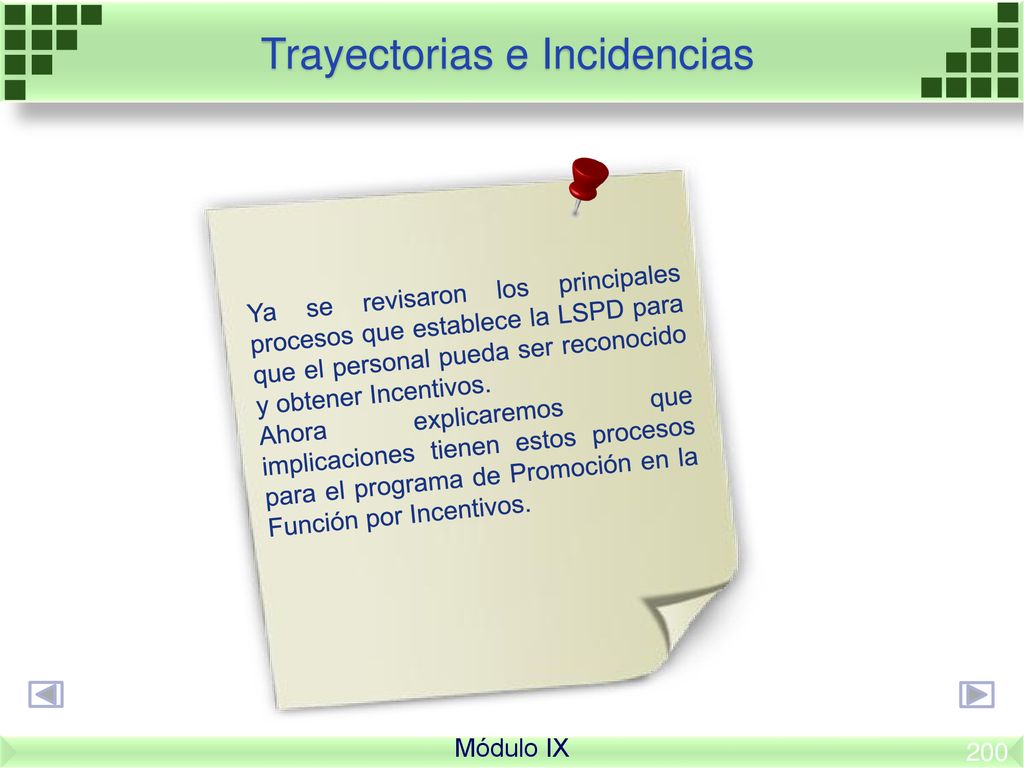 Trayectorias e Incidencias

Ya se revisaron los principales procesos que establece la LSPD para que el personal pueda ser reconocido y obtener Incentivos.
Ahora explicaremos que implicaciones tienen estos procesos para el programa de Promoción en la Función por Incentivos.

Módulo IX

200